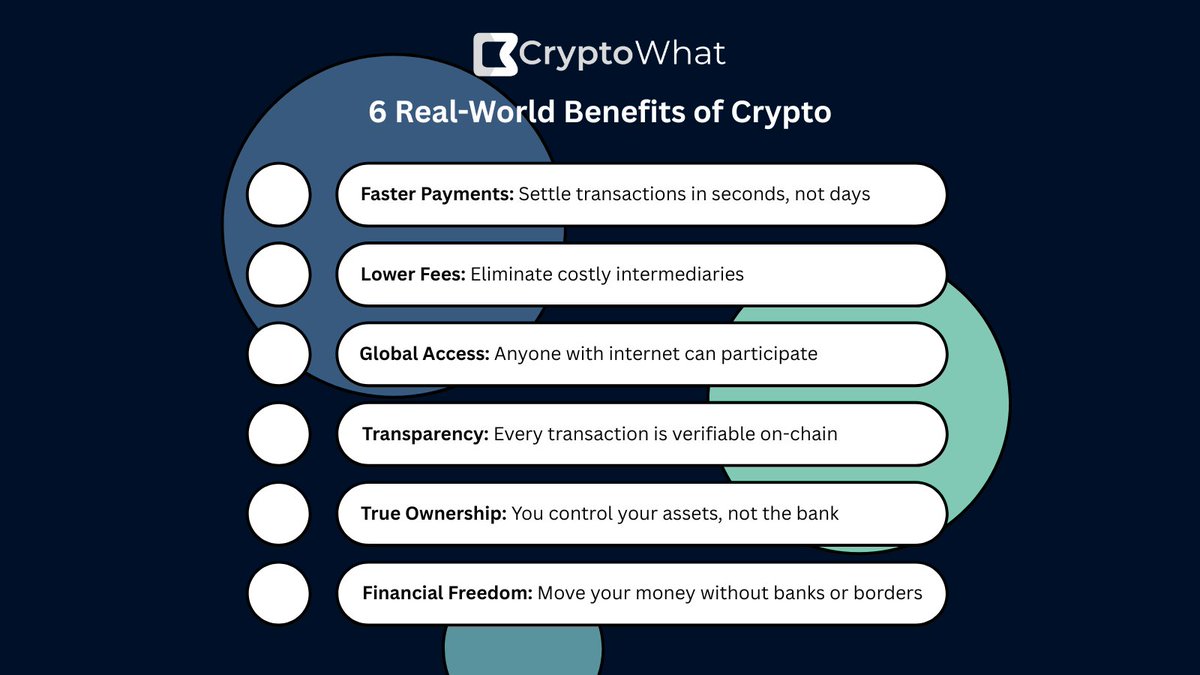 CryptoWhat

6 Real-World Benefits of Crypto

Faster Payments: Settle transactions in seconds, not days

Lower Fees: Eliminate costly intermediaries

Global Access: Anyone with internet can participate

Transparency: Every transaction is verifiable on-chain

True Ownership: You control your assets, not the bank

Financial Freedom: Move your money without banks or borders